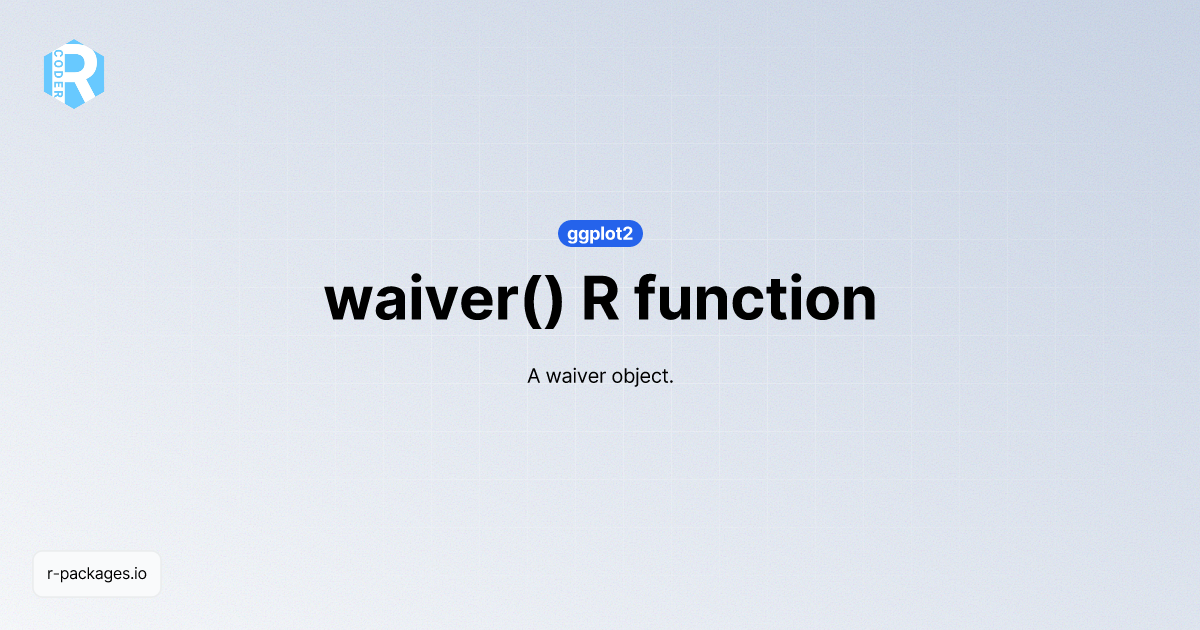 R CODER

ggplot2

waiver() R function

A waiver object.

r-packages.io